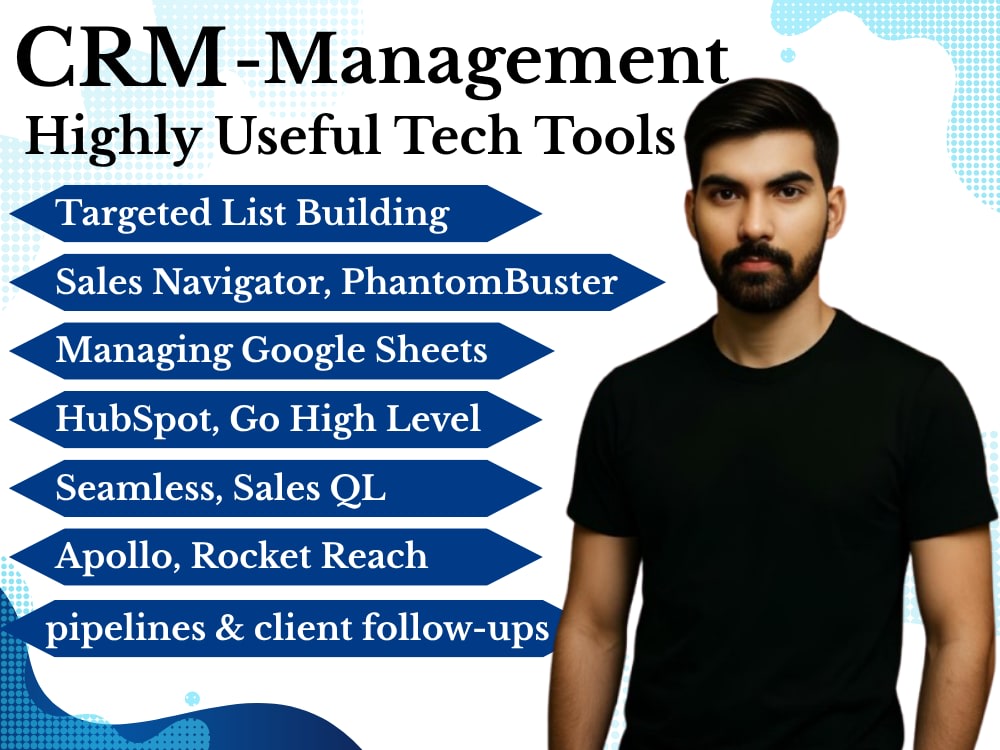 CRM-Management
Highly Useful Tech Tools

Targeted List Building

Sales Navigator, PhantomBuster

Managing Google Sheets

HubSpot, Go High Level

Seamless, Sales QL

Apollo, Rocket Reach

pipelines & client follow-ups